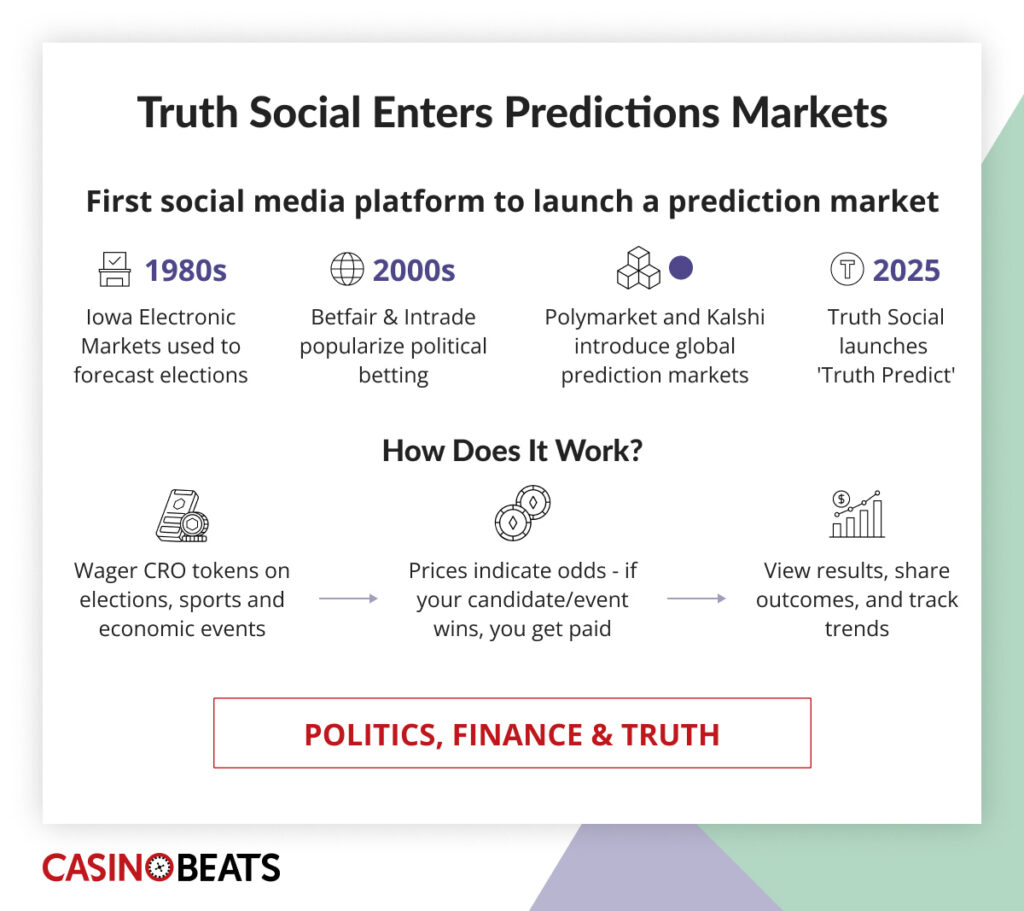 Truth Social Enters Predictions Markets

First social media platform to launch a prediction market

1980s
Iowa Electronic Markets used to forecast elections

2000s
Betfair & Intrade popularize political betting

Polymarket and Kalshi introduce global prediction markets

2025
Truth Social launches 'Truth Predict'

How Does It Work?

Wager CRO tokens on elections, sports and economic events

Prices indicate odds - if your candidate/event wins, you get paid

View results, share outcomes, and track trends

POLITICS, FINANCE & TRUTH

CASINOBEATS